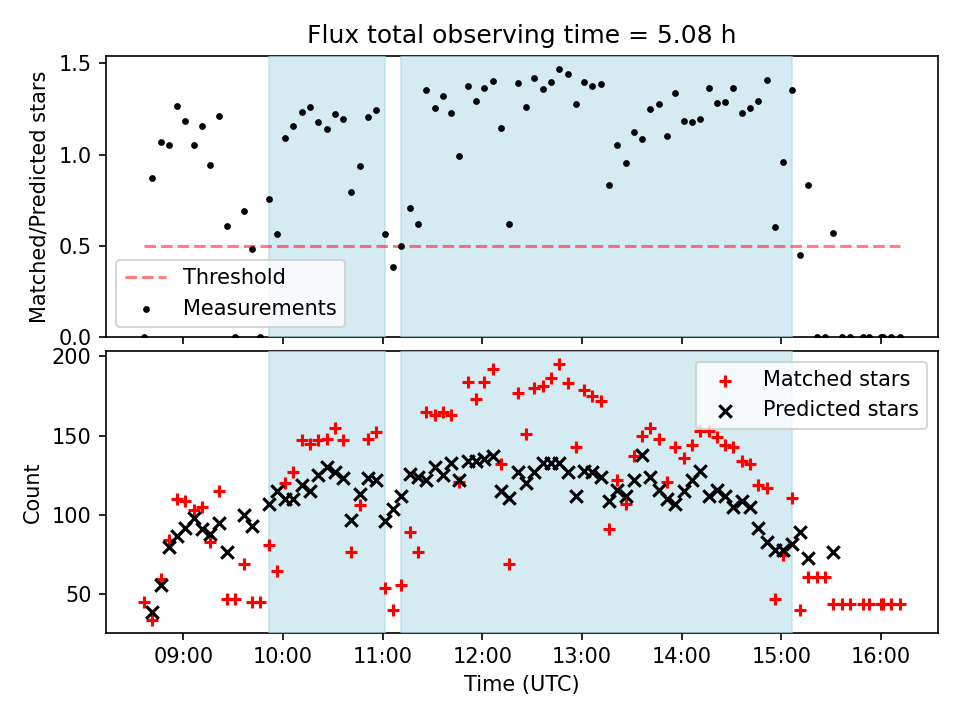 Flux total observing time = 5.08 h

Matched/Predicted stars

1.5
1.0
0.5
0.0

Threshold
Measurements

Count

200
150
100
50

Matched stars
Predicted stars

09:00
10:00
11:00
12:00
13:00
14:00
15:00
16:00

Time (UTC)